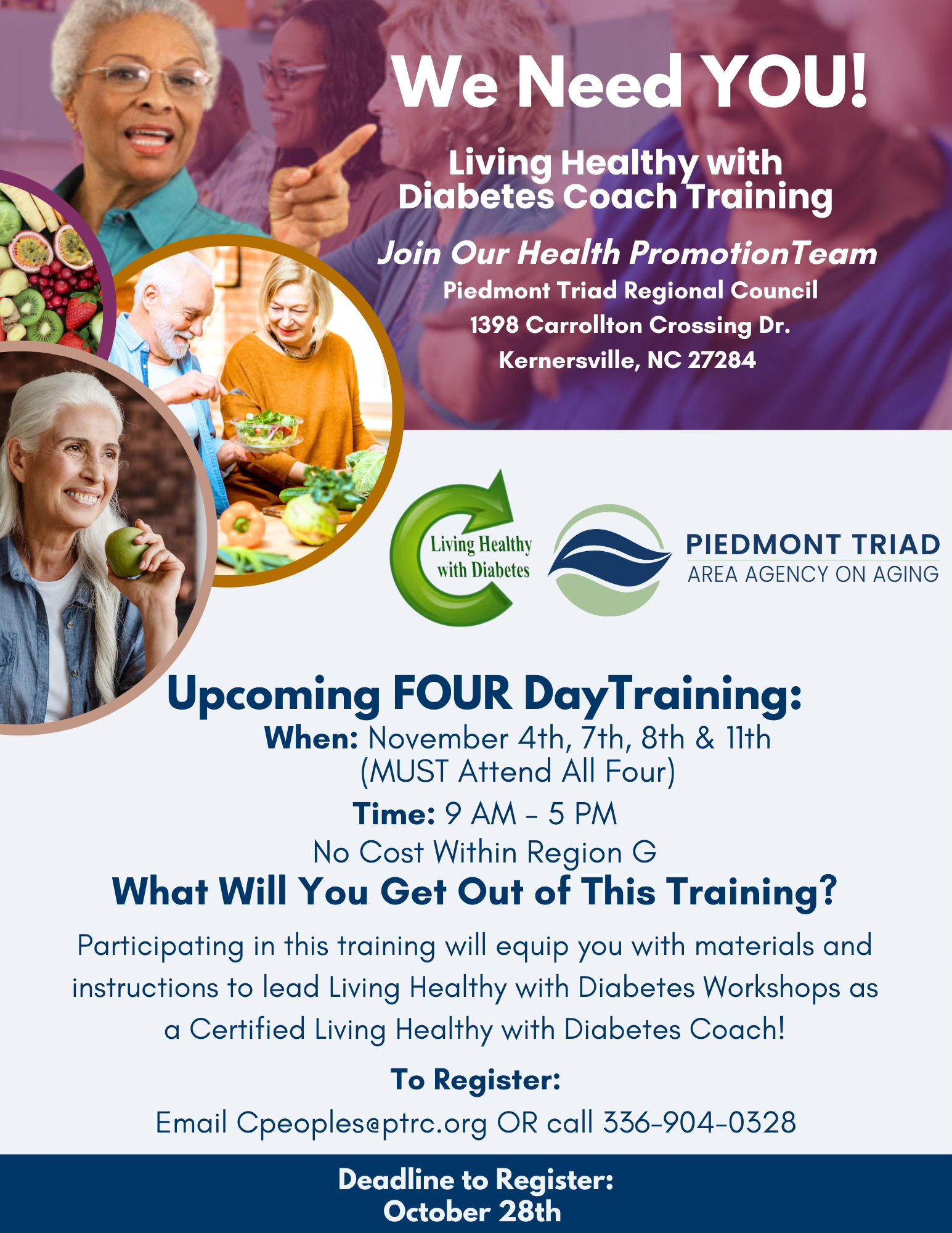 We Need YOU!

Living Healthy with
Diabetes Coach Training

Join Our Health PromotionTeam

Piedmont Triad Regional Council
1398 Carrollton Crossing Dr.
Kernersville, NC 27284

Living Healthy with Diabetes

PIEDMONT TRIAD
AREA AGENCY ON AGING

Upcoming FOUR DayTraining:

When: November 4th, 7th, 8th & 11th
(MUST Attend All Four)

Time: 9 AM - 5 PM

No Cost Within Region G

What Will You Get Out of This Training?

Participating in this training will equip you with materials and instructions to lead Living Healthy with Diabetes Workshops as a Certified Living Healthy with Diabetes Coach!

To Register:

Email Cpeoples@ptrc.org OR call 336-904-0328

Deadline to Register:
October 28th